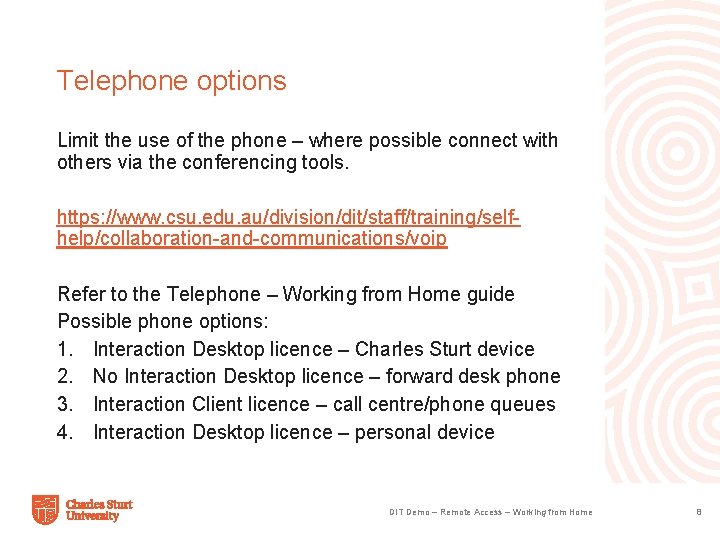 Telephone options

Limit the use of the phone – where possible connect with others via the conferencing tools.

https://www.csu.edu.au/division/dit/staff/training/self-help/collaboration-and-communications/voip

Refer to the Telephone – Working from Home guide
Possible phone options:
1. Interaction Desktop licence – Charles Sturt device
2. No Interaction Desktop licence – forward desk phone
3. Interaction Client licence – call centre/phone queues
4. Interaction Desktop licence – personal device

Charles Sturt University

DIT Demo – Remote Access – Working from Home

8